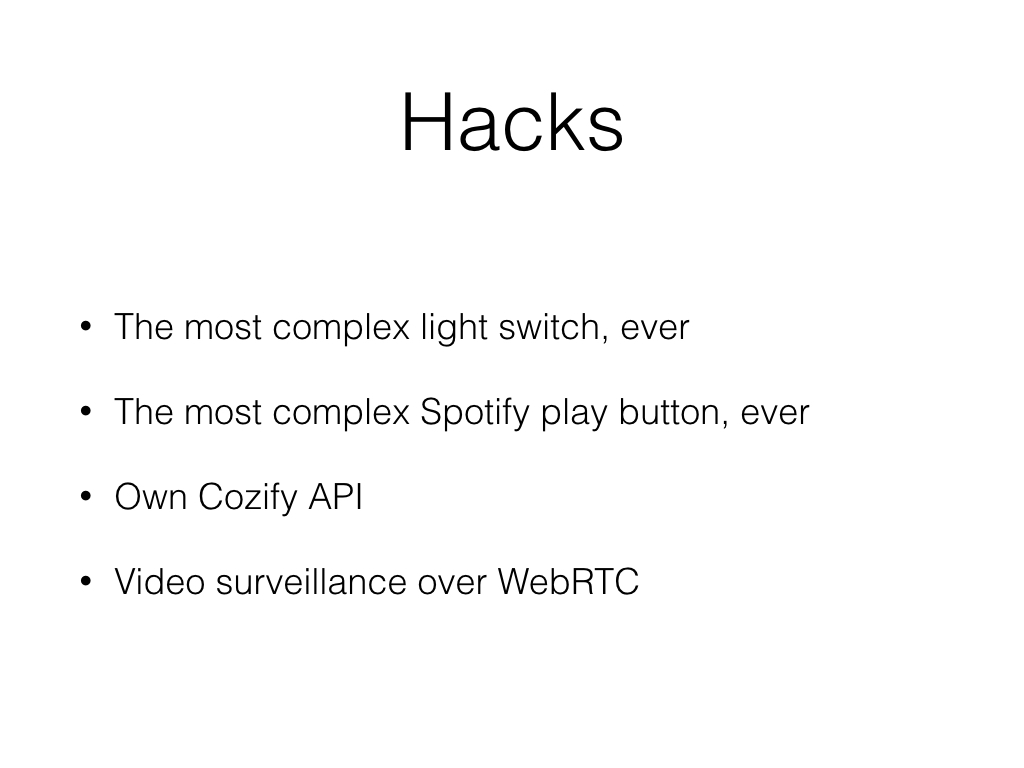 Hacks

• The most complex light switch, ever

• The most complex Spotify play button, ever

• Own Cozify API

• Video surveillance over WebRTC